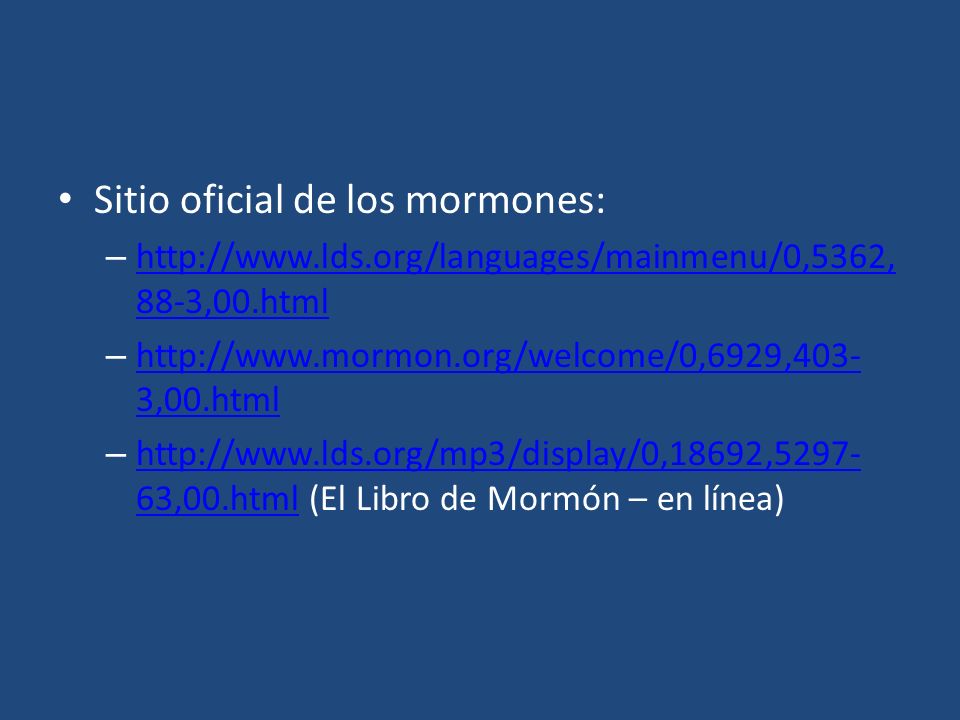 • Sitio oficial de los mormones:
– http://www.lds.org/languages/mainmenu/0,5362,88-3,00.html
– http://www.mormon.org/welcome/0,6929,403-3,00.html
– http://www.lds.org/mp3/display/0,18692,5297-63,00.html (El Libro de Mormón – en línea)